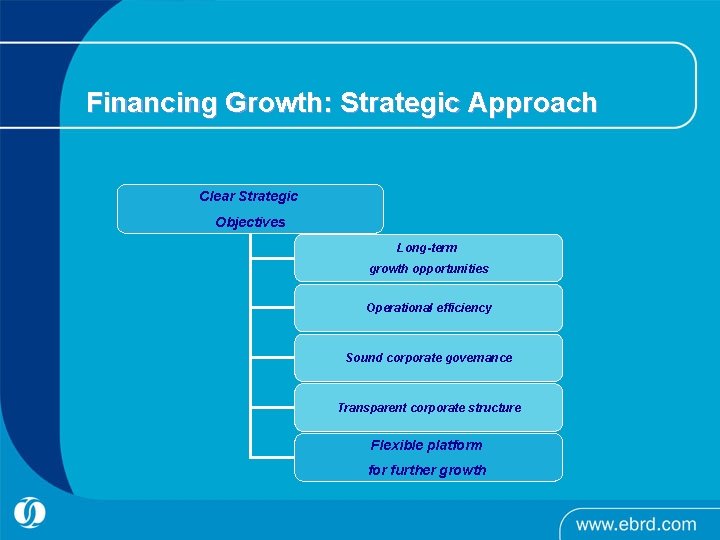 Financing Growth: Strategic Approach

Clear Strategic Objectives

Long-term growth opportunities

Operational efficiency

Sound corporate governance

Transparent corporate structure

Flexible platform for further growth

www.ebrd.com